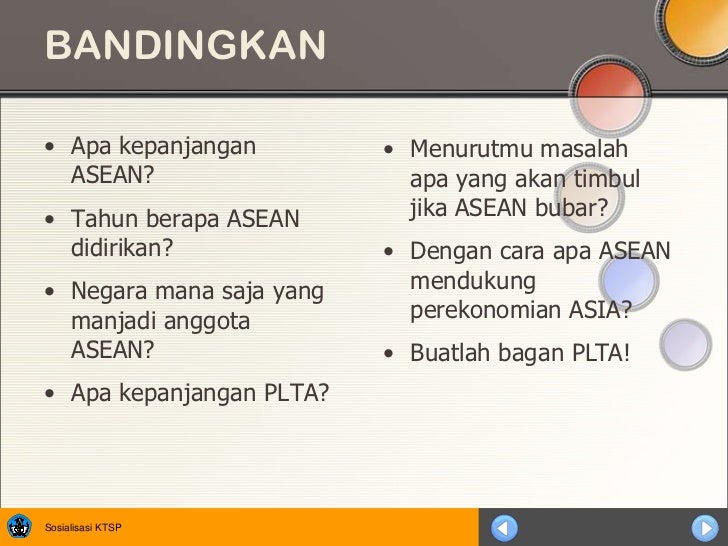 BANDINGKAN

• Apa kepanjangan ASEAN?
• Tahun berapa ASEAN didirikan?
• Negara mana saja yang manjadi anggota ASEAN?
• Apa kepanjangan PLTA?

• Menurutmu masalah apa yang akan timbul jika ASEAN bubar?
• Dengan cara apa ASEAN mendukung perekonomian ASIA?
• Buatlah bagan PLTA!

Sosialisasi KTSP